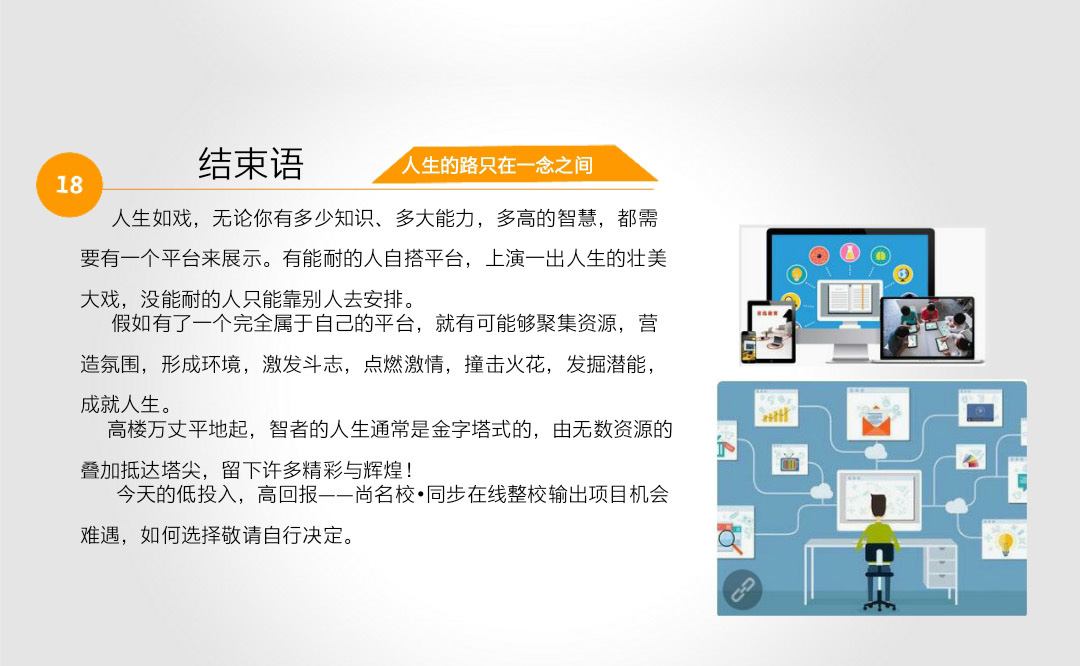 18

结束语

人生的路只在一念之间

人生如戏，无论你有多少知识、多大能力，多高的智慧，都需要有一个平台来展示。有能耐的人自搭平台，上演一出人生的壮美大戏，没能耐的人只能靠别人去安排。

假如有了一个完全属于自己的平台，就有可能够聚集资源，营造氛围，形成环境，激发斗志，点燃激情，撞击火花，发掘潜能，成就人生。

高楼万丈平地起，智者的人生通常是金字塔式的，由无数资源的叠加抵达塔尖，留下许多精彩与辉煌！

今天的低投入，高回报——尚名校•同步在线整校输出项目机会难遇，如何选择敬请自行决定。